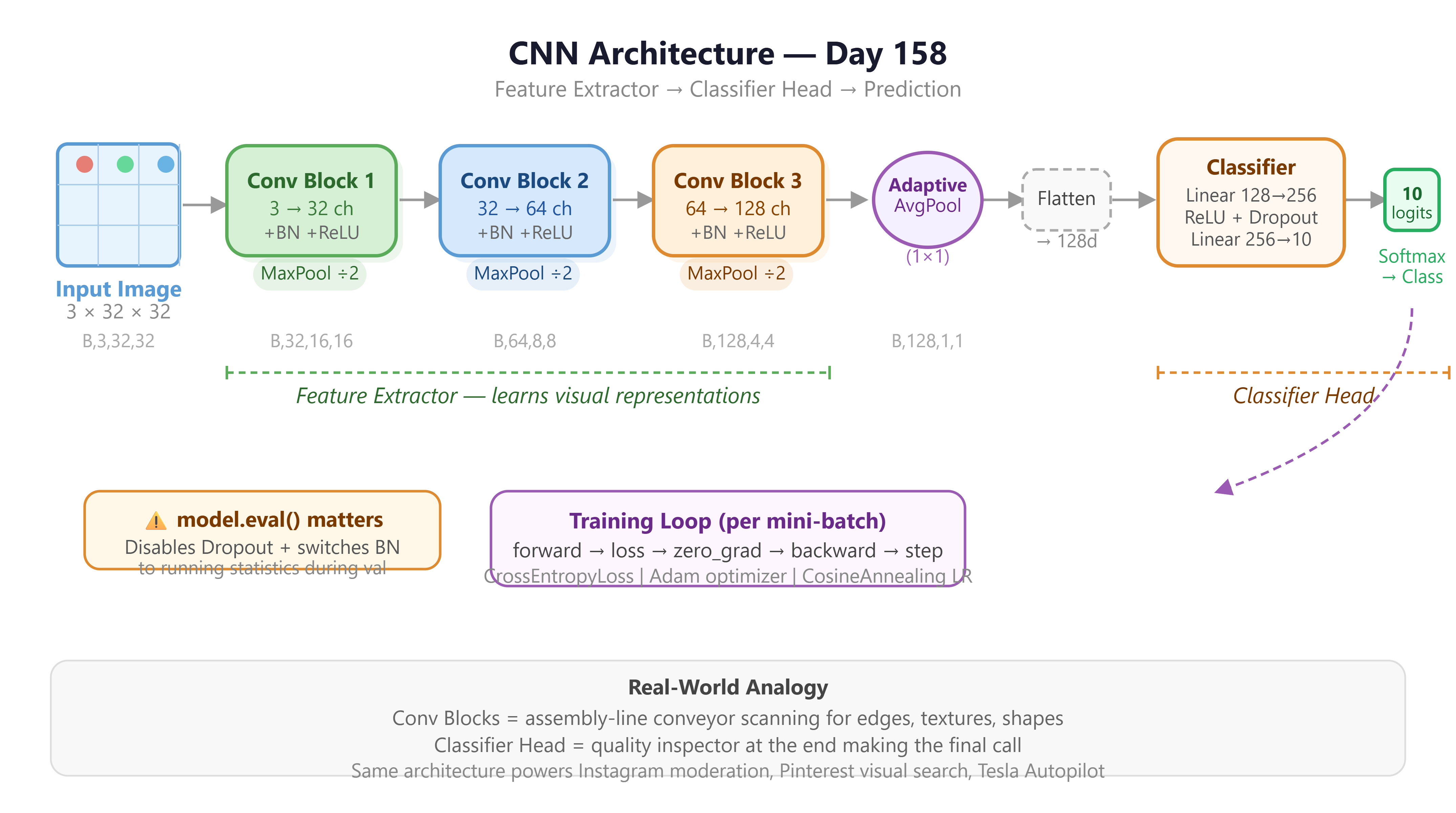 CNN Architecture — Day 158
Feature Extractor → Classifier Head → Prediction

Input Image
3 × 32 × 32
B,3,32,32

Conv Block 1
3 → 32 ch
+BN +ReLU
MaxPool ÷2
B,32,16,16

Conv Block 2
32 → 64 ch
+BN +ReLU
MaxPool ÷2
B,64,8,8

Conv Block 3
64 → 128 ch
+BN +ReLU
MaxPool ÷2
B,128,4,4

Adaptive
AvgPool
(1×1)
B,128,1,1

Flatten
→ 128d

Classifier
Linear 128→256
ReLU + Dropout
Linear 256→10

10
logits
Softmax
→ Class

Feature Extractor — learns visual representations

Classifier Head

⚠ model.eval() matters
Disables Dropout + switches BN to running statistics during val

Training Loop (per mini-batch)
forward → loss → zero_grad → backward → step
CrossEntropyLoss | Adam optimizer | CosineAnnealing LR

Real-World Analogy
Conv Blocks = assembly-line conveyor scanning for edges, textures, shapes
Classifier Head = quality inspector at the end making the final call
Same architecture powers Instagram moderation, Pinterest visual search, Tesla Autopilot